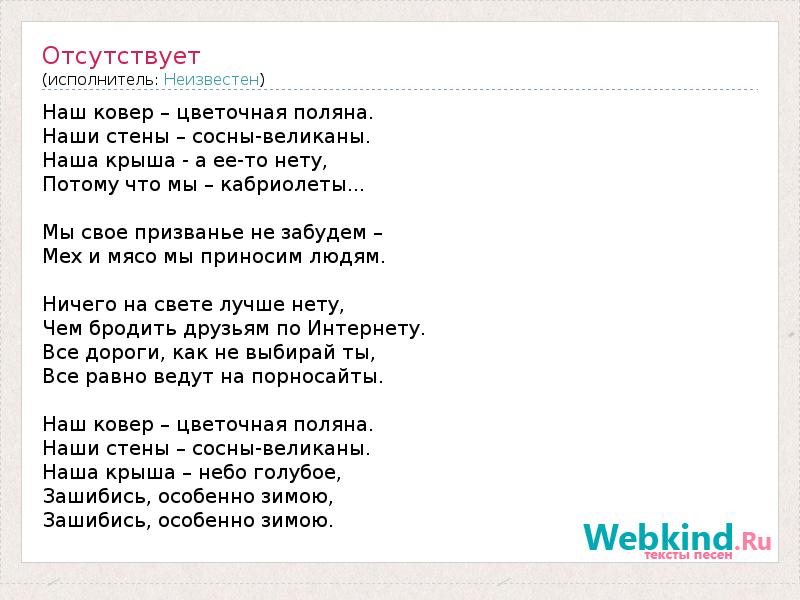 Отсутствует
(исполнитель: Неизвестен)

Наш ковер – цветочная поляна.
Наши стены – сосны-великаны.
Наша крыша - а ее-то нету,
Потому что мы – кабриолеты...

Мы свое призванье не забудем –
Мех и мясо мы приносим людям.

Ничего на свете лучше нету,
Чем бродить друзьям по Интернету.
Все дороги, как не выбирай ты,
Все равно ведут на порносайты.

Наш ковер – цветочная поляна.
Наши стены – сосны-великаны.
Наша крыша – небо голубое,
Зашибись, особенно зимою,
Зашибись, особенно зимою.

Webkind.Ru
тексты песен